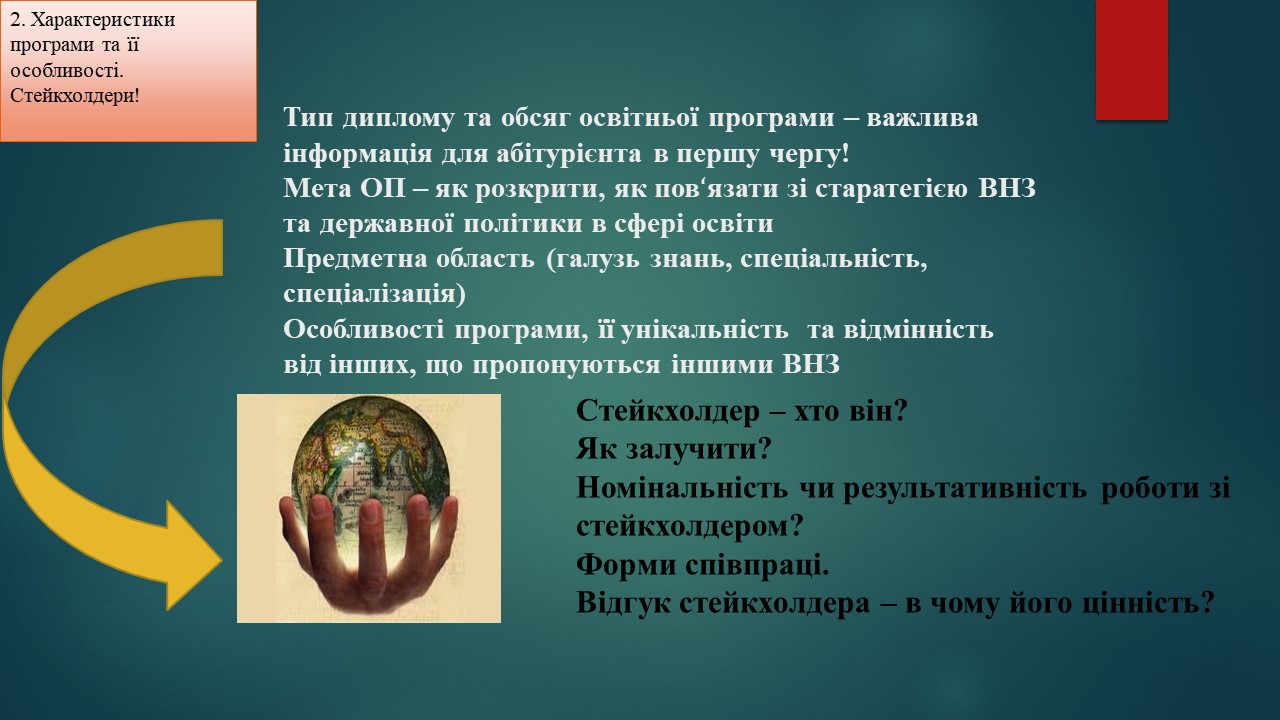 2. Характеристики програми та її особливості. Стейкхолдери!

Тип диплому та обсяг освітньої програми – важлива інформація для абітурієнта в першу чергу!
Мета ОП – як розкрити, як пов‘язати зі старатегією ВНЗ та державної політики в сфері освіти
Предметна область (галузь знань, спеціальність, спеціалізація)
Особливості програми, її унікальність та відмінність від інших, що пропонуються іншими ВНЗ

Стейкхолдер – хто він?
Як залучити?
Номінальність чи результативність роботи зі стейкхолдером?
Форми співпраці.
Відгук стейкхолдера – в чому його цінність?